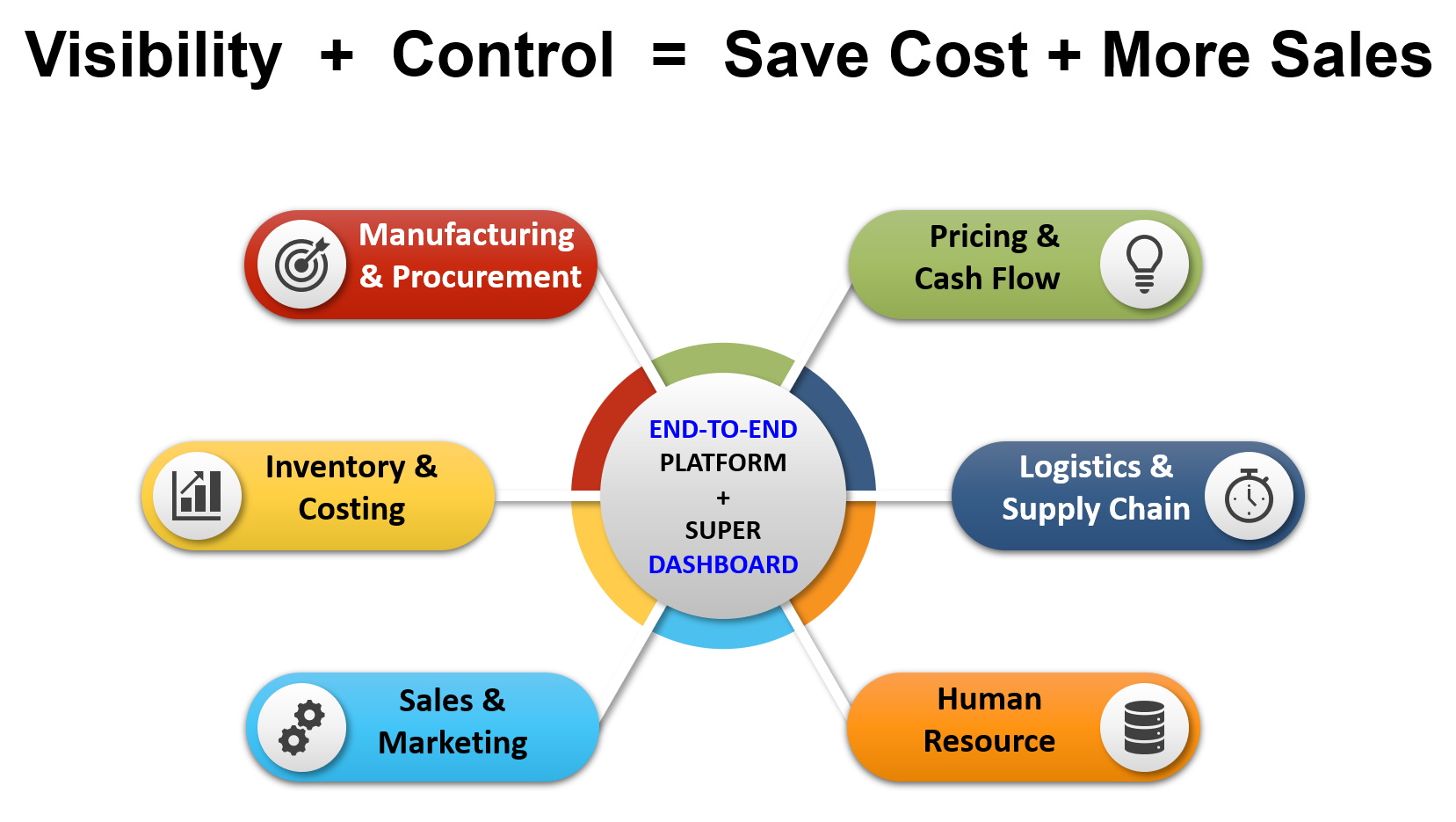 Visibility + Control = Save Cost + More Sales

Manufacturing & Procurement

Pricing & Cash Flow

Inventory & Costing

END-TO-END PLATFORM + SUPER DASHBOARD

Logistics & Supply Chain

Sales & Marketing

Human Resource